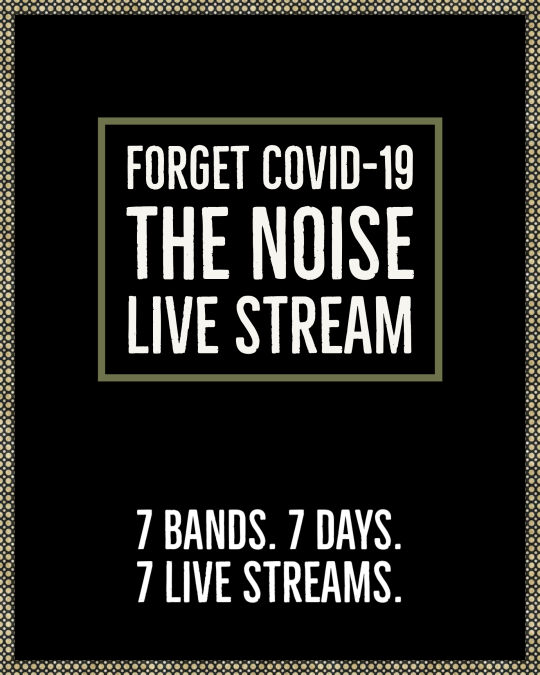 FORGET COVID-19
THE NOISE
LIVE STREAM

7 BANDS. 7 DAYS.
7 LIVE STREAMS.